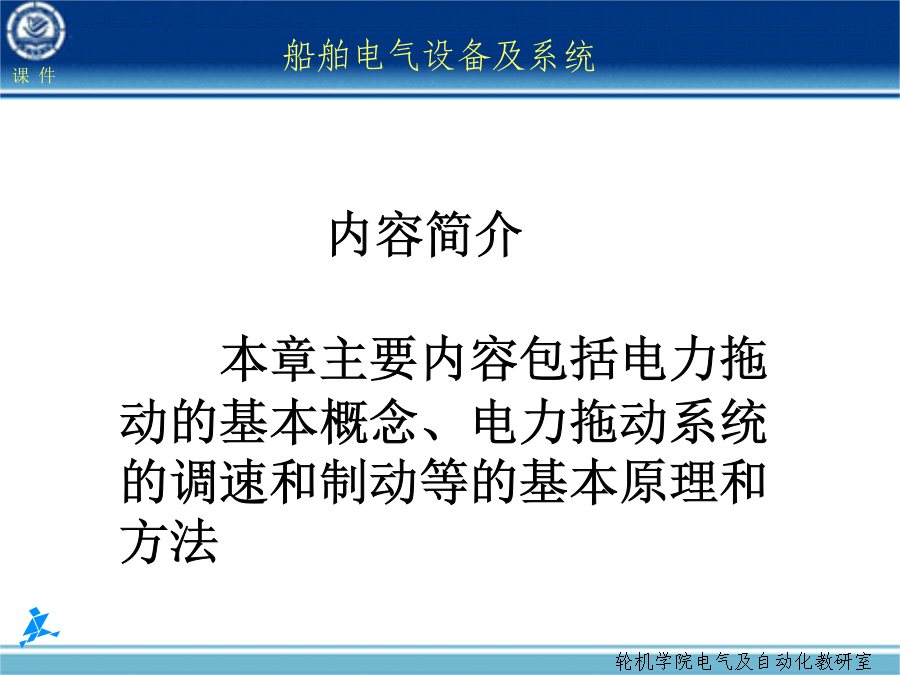 课 件

船舶电气设备及系统

内容简介

本章主要内容包括电力拖动的基本概念、电力拖动系统的调速和制动等的基本原理和方法

轮机学院电气及自动化教研室